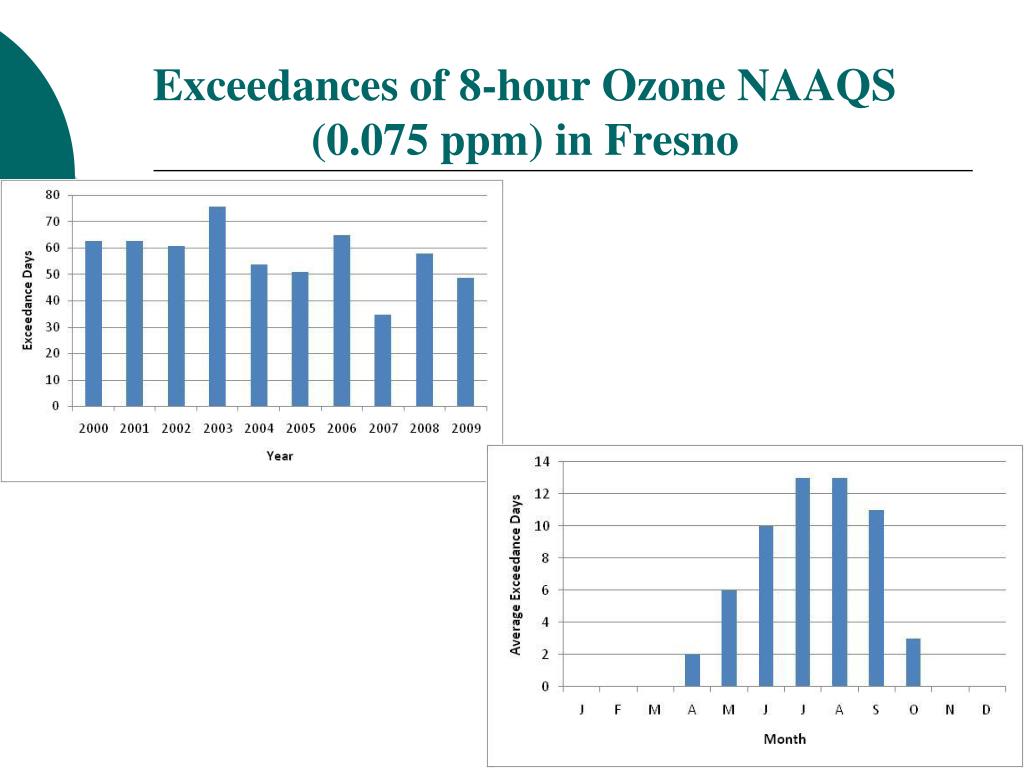 Exceedances of 8-hour Ozone NAAQS (0.075 ppm) in Fresno

Exceedance Days

80
70
60
50
40
30
20
10
0

2000 2001 2002 2003 2004 2005 2006 2007 2008 2009

Year

Average Exceedance Days

14
12
10
8
6
4
2
0

J F M A M J J A S O N D

Month